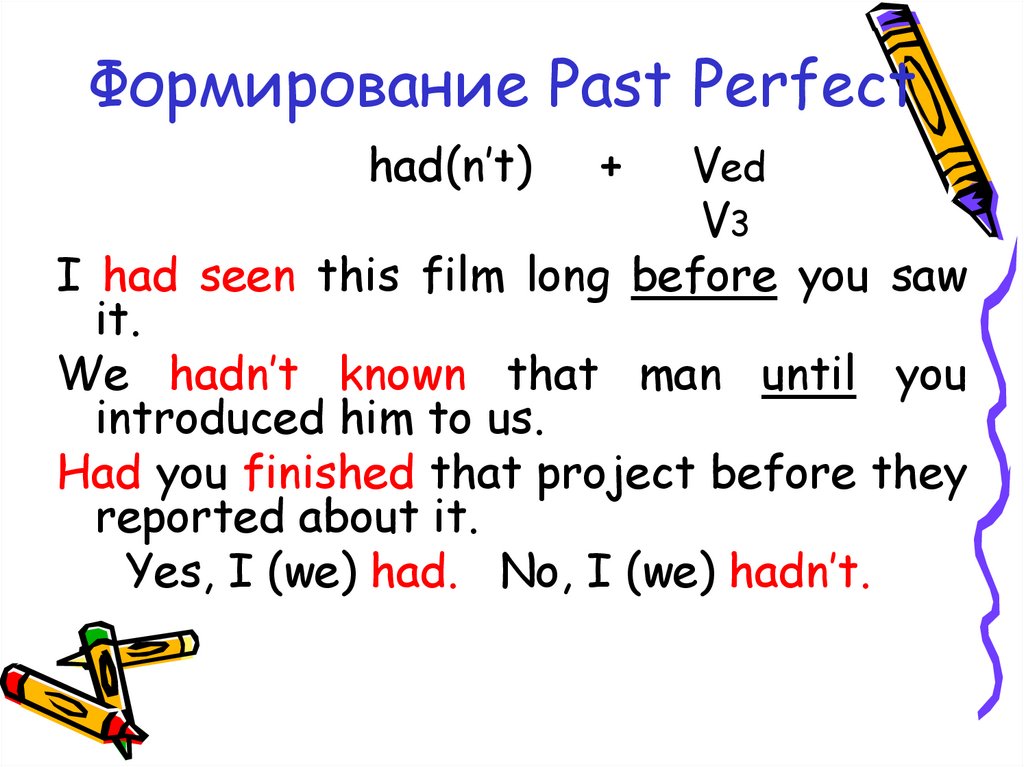 Формирование Past Perfect

had(n't) + Ved
V3

I had seen this film long before you saw it.

We hadn't known that man until you introduced him to us.

Had you finished that project before they reported about it.

Yes, I (we) had. No, I (we) hadn't.